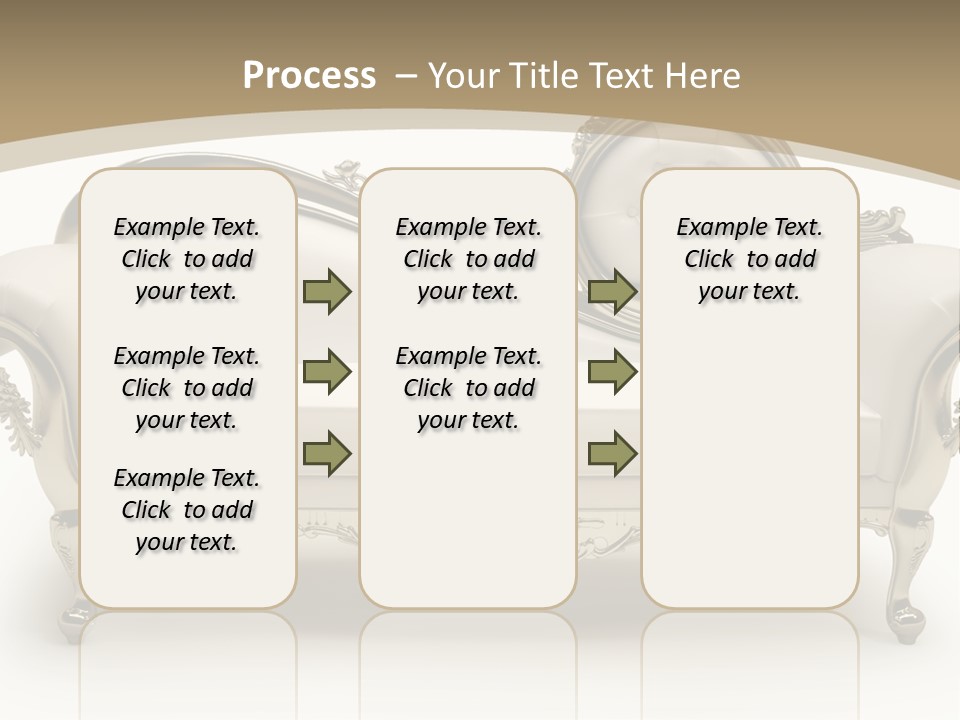 Process – Your Title Text Here

Example Text. Click to add your text.

Example Text. Click to add your text.

Example Text. Click to add your text.

Example Text. Click to add your text.

Example Text. Click to add your text.

Example Text. Click to add your text.